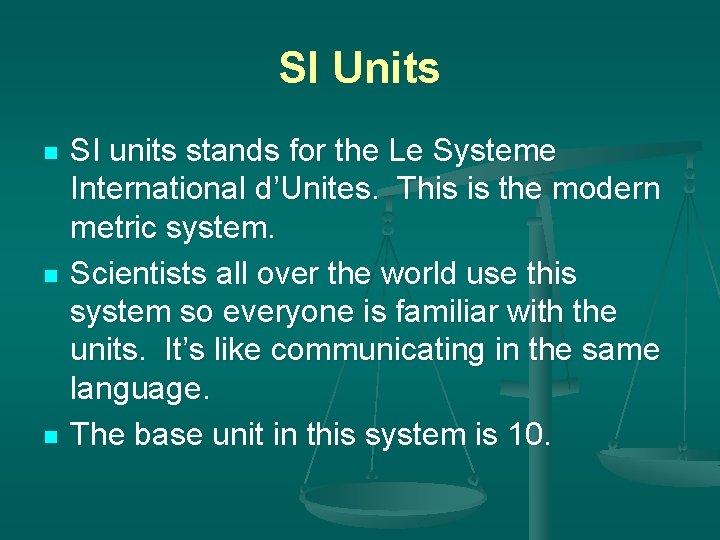 SI Units

- SI units stands for the Le Systeme International d’Unites. This is the modern metric system.
- Scientists all over the world use this system so everyone is familiar with the units. It’s like communicating in the same language.
- The base unit in this system is 10.